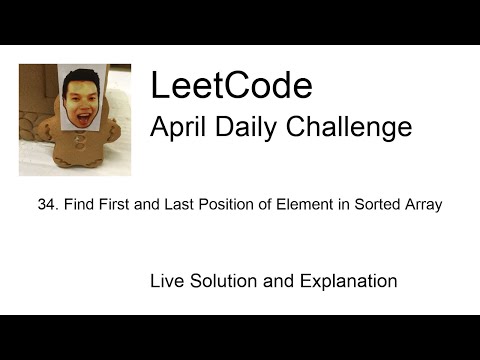 LeetCode
April Daily Challenge

34. Find First and Last Position of Element in Sorted Array

Live Solution and Explanation